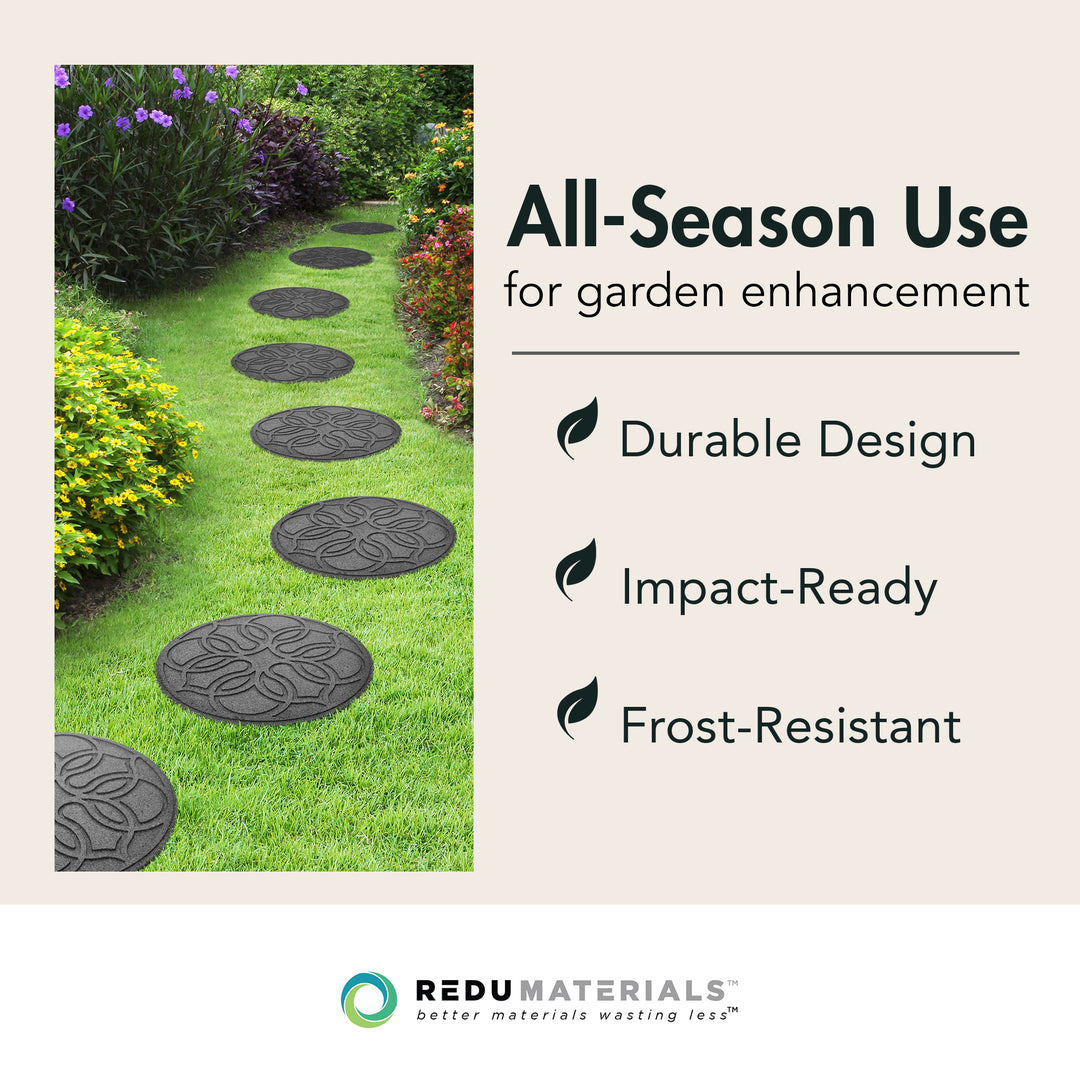 All-Season Use
for garden enhancement

Durable Design

Impact-Ready

Frost-Resistant

REDUMATERIALS™
better materials wasting less™